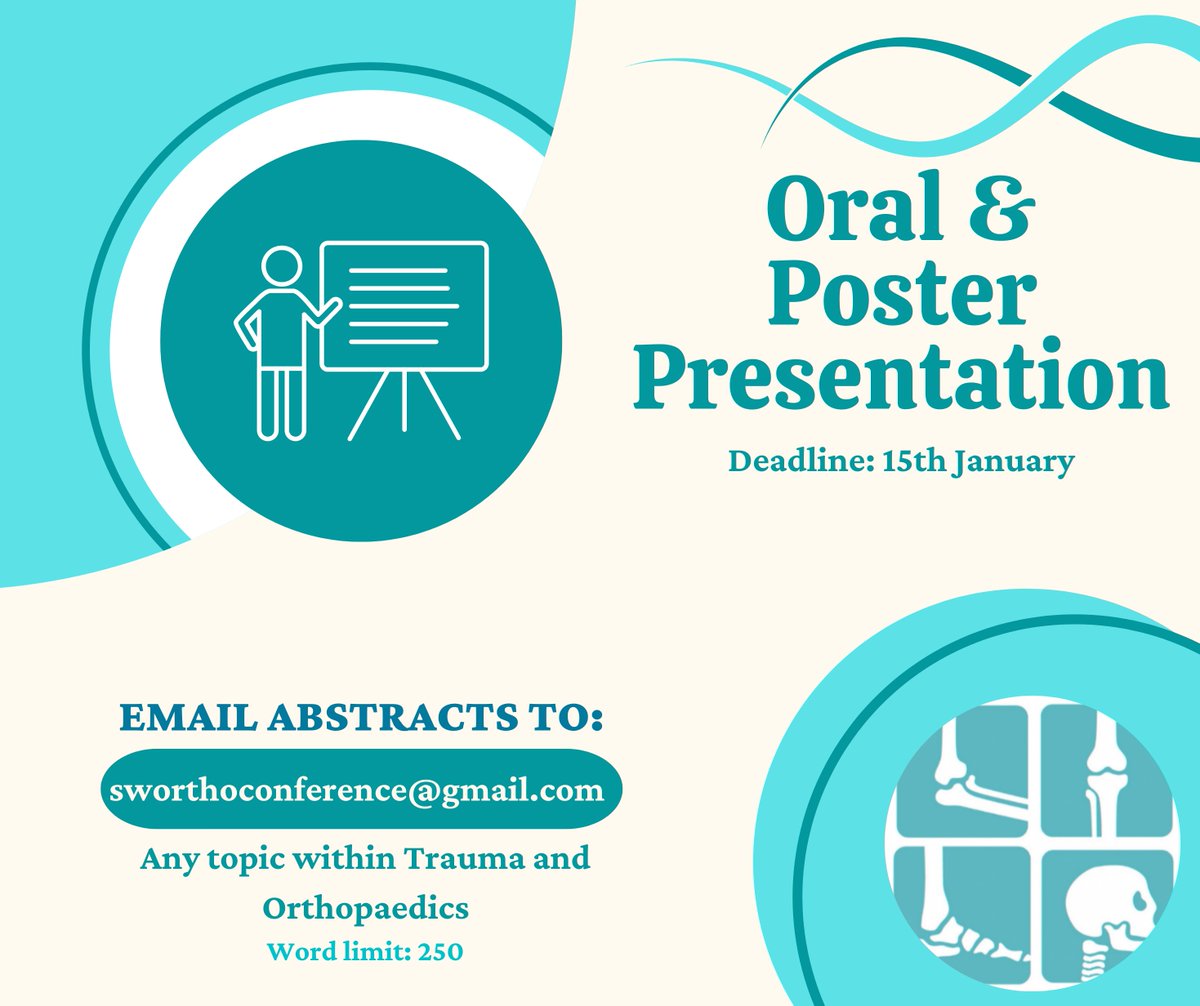 Oral & Poster Presentation

Deadline: 15th January

EMAIL ABSTRACTS TO:

sworthoconference@gmail.com

Any topic within Trauma and Orthopaedics

Word limit: 250